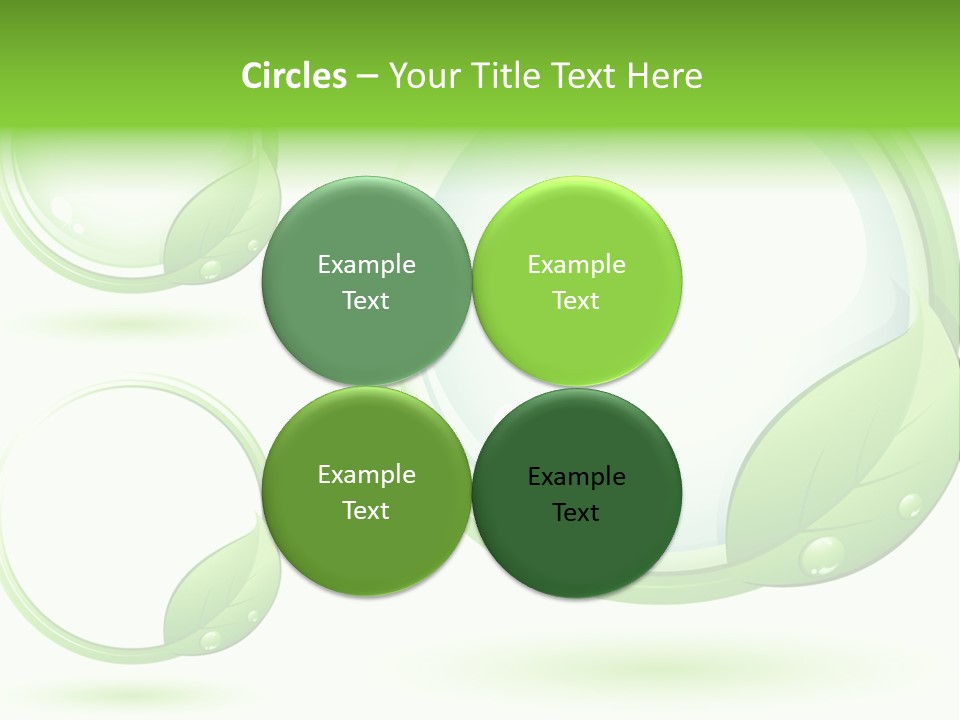 Circles – Your Title Text Here

Example Text

Example Text

Example Text

Example Text